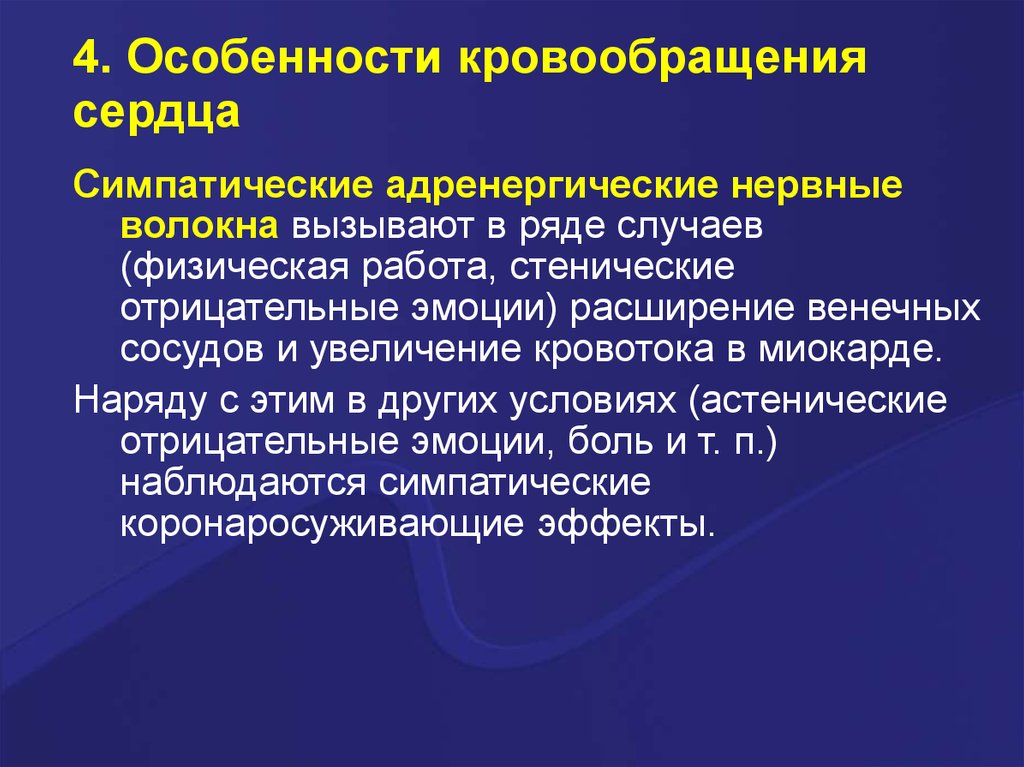 4. Особенности кровообращения сердца

Симпатические адренергические нервные волокна вызывают в ряде случаев (физическая работа, стенические отрицательные эмоции) расширение венечных сосудов и увеличение кровотока в миокарде.

Наряду с этим в других условиях (астенические отрицательные эмоции, боль и т. п.) наблюдаются симпатические коронаросуживающие эффекты.